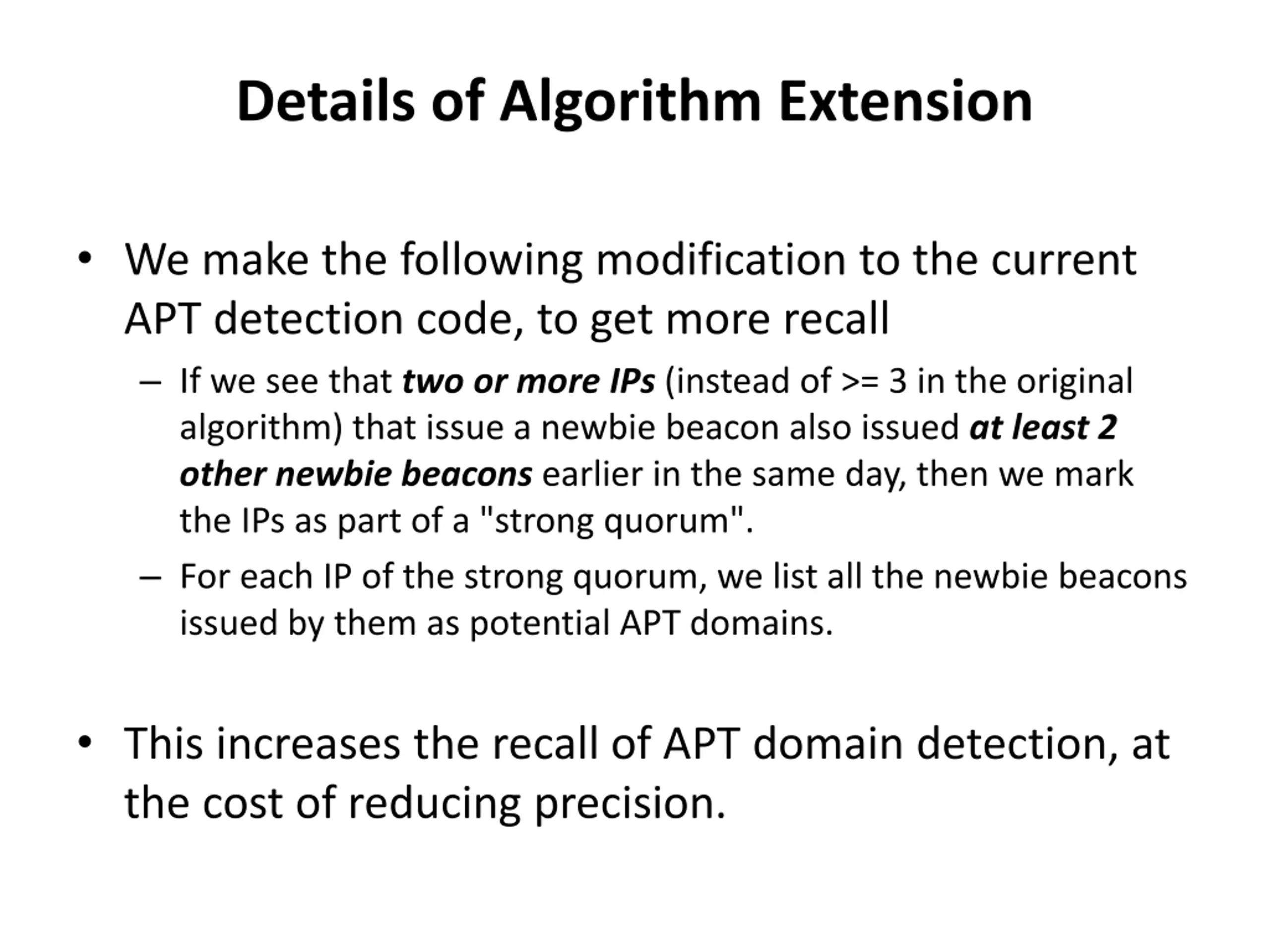 Details of Algorithm Extension

• We make the following modification to the current APT detection code, to get more recall

– If we see that two or more IPs (instead of >= 3 in the original algorithm) that issue a newbie beacon also issued at least 2 other newbie beacons earlier in the same day, then we mark the IPs as part of a "strong quorum".

– For each IP of the strong quorum, we list all the newbie beacons issued by them as potential APT domains.

• This increases the recall of APT domain detection, at the cost of reducing precision.